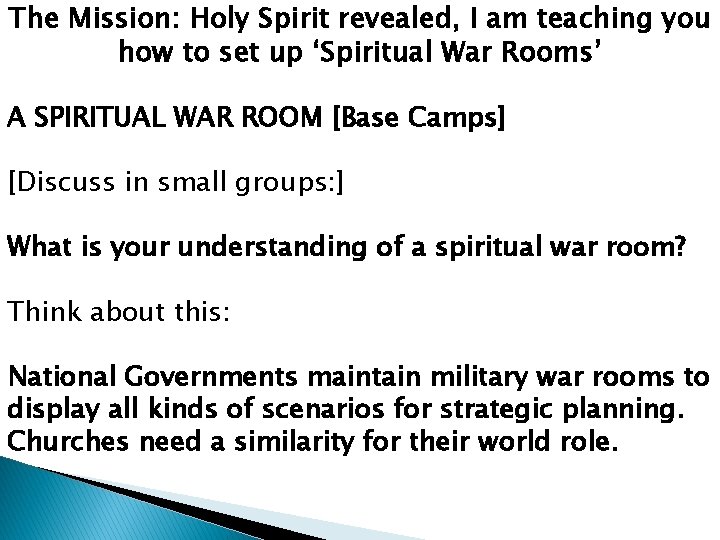 The Mission: Holy Spirit revealed, I am teaching you how to set up ‘Spiritual War Rooms’

A SPIRITUAL WAR ROOM [Base Camps]

[Discuss in small groups:]

What is your understanding of a spiritual war room?

Think about this:

National Governments maintain military war rooms to display all kinds of scenarios for strategic planning. Churches need a similarity for their world role.